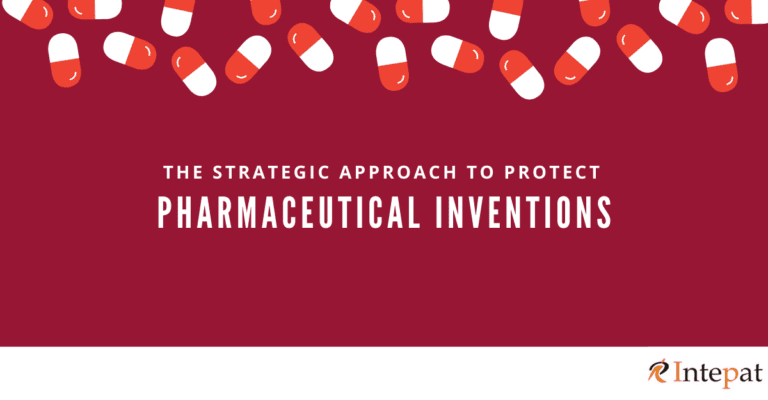 THE STRATEGIC APPROACH TO PROTECT
PHARMACEUTICAL INVENTIONS

Intepat